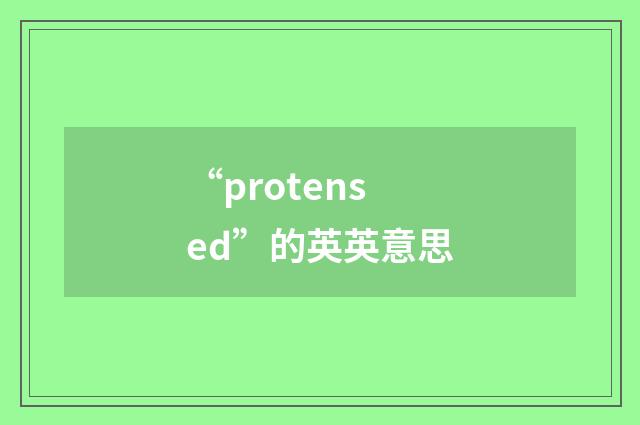 “protensed”的英英意思